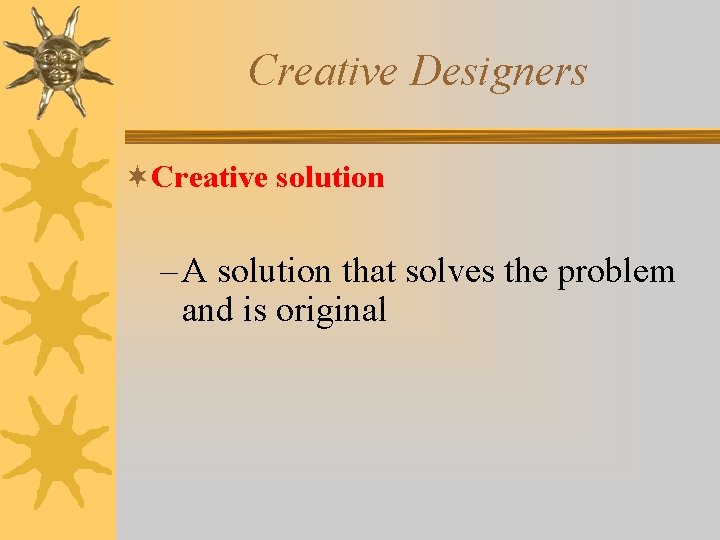 Creative Designers

Creative solution

– A solution that solves the problem and is original